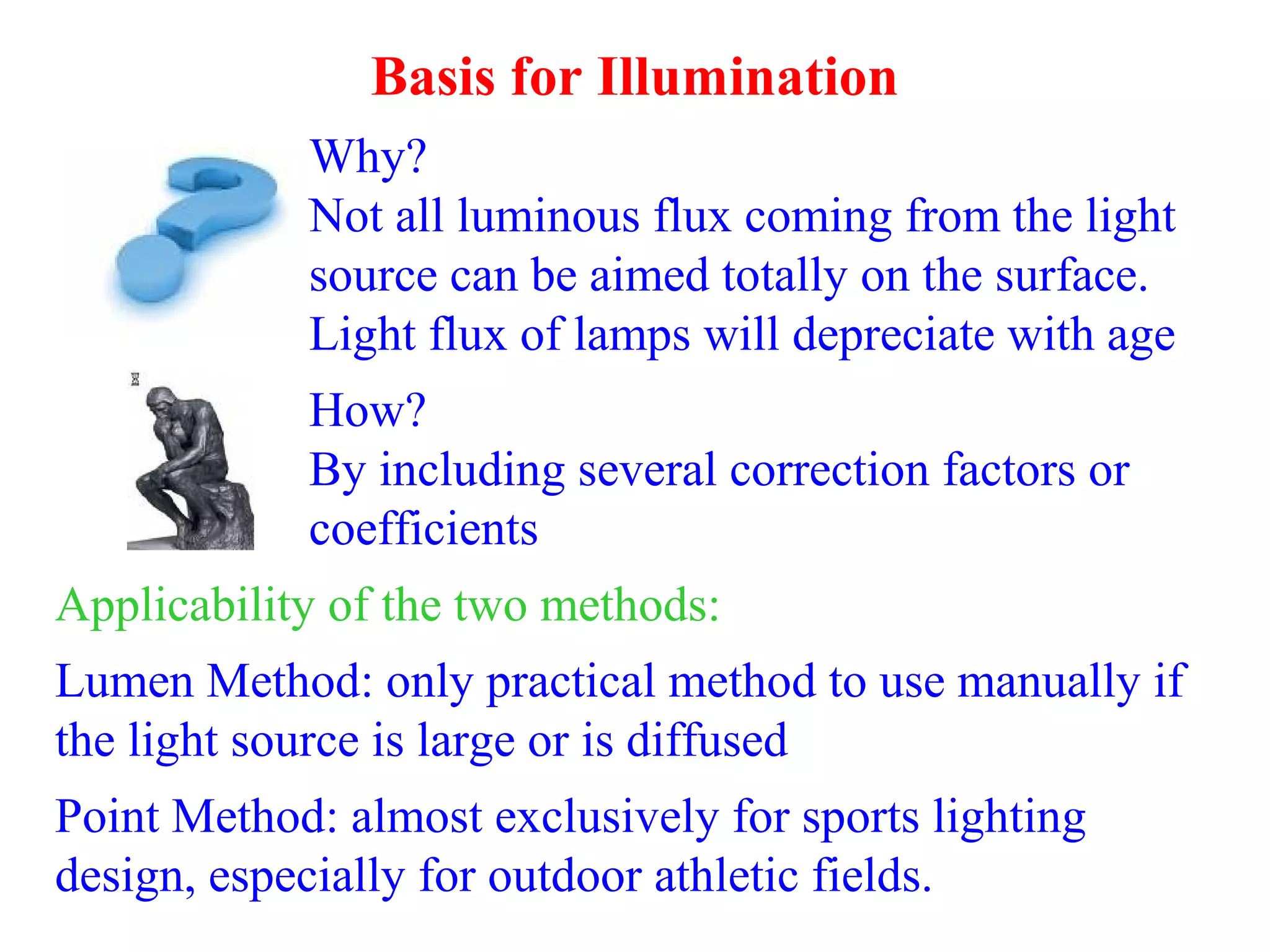 Basis for Illumination

Why?
Not all luminous flux coming from the light source can be aimed totally on the surface.
Light flux of lamps will depreciate with age

How?
By including several correction factors or coefficients

Applicability of the two methods:

Lumen Method: only practical method to use manually if the light source is large or is diffused

Point Method: almost exclusively for sports lighting design, especially for outdoor athletic fields.